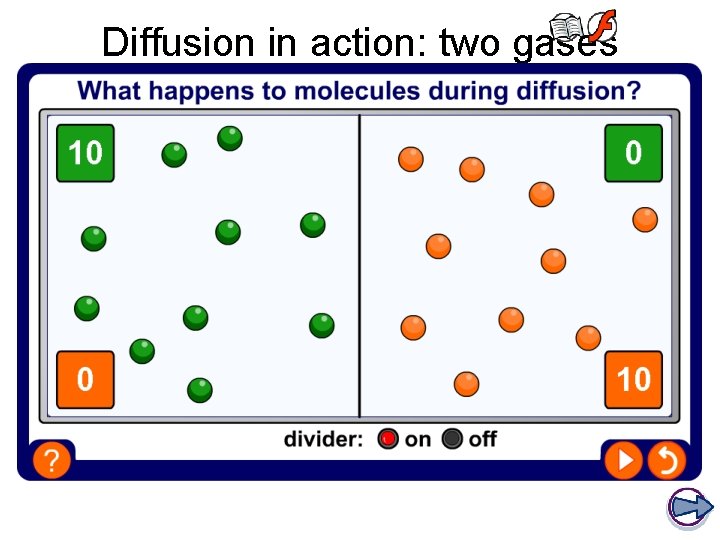 Diffusion in action: two gases

What happens to molecules during diffusion?

10

0

0

10

divider: on off

?